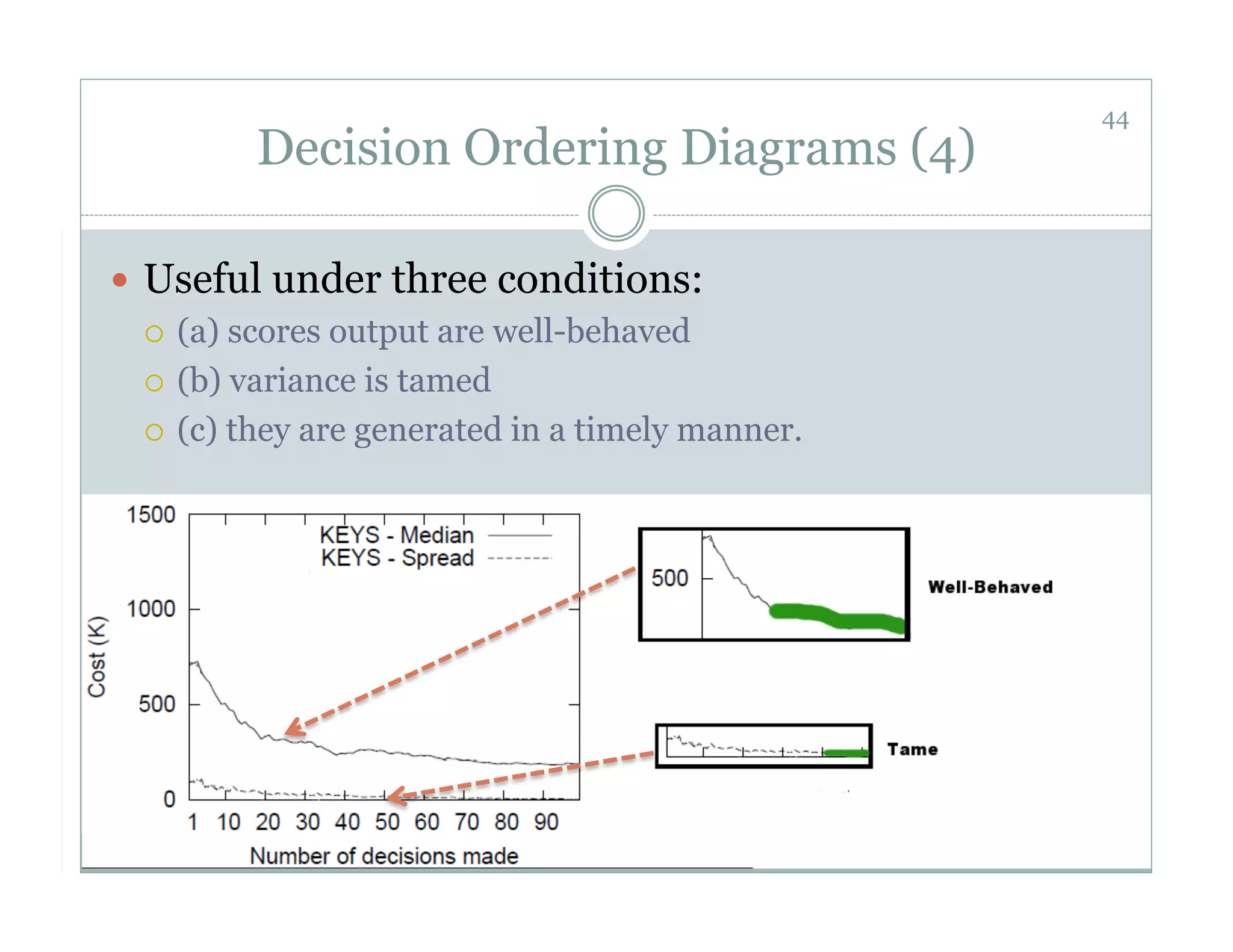 44

Decision Ordering Diagrams (4)

• Useful under three conditions:
○ (a) scores output are well-behaved
○ (b) variance is tamed
○ (c) they are generated in a timely manner.

1500
1000
500
0
Cost (K)
KEYS - Median
KEYS - Spread
1 10 20 30 40 50 60 70 80 90
Number of decisions made

500
Well-Behaved

Tame